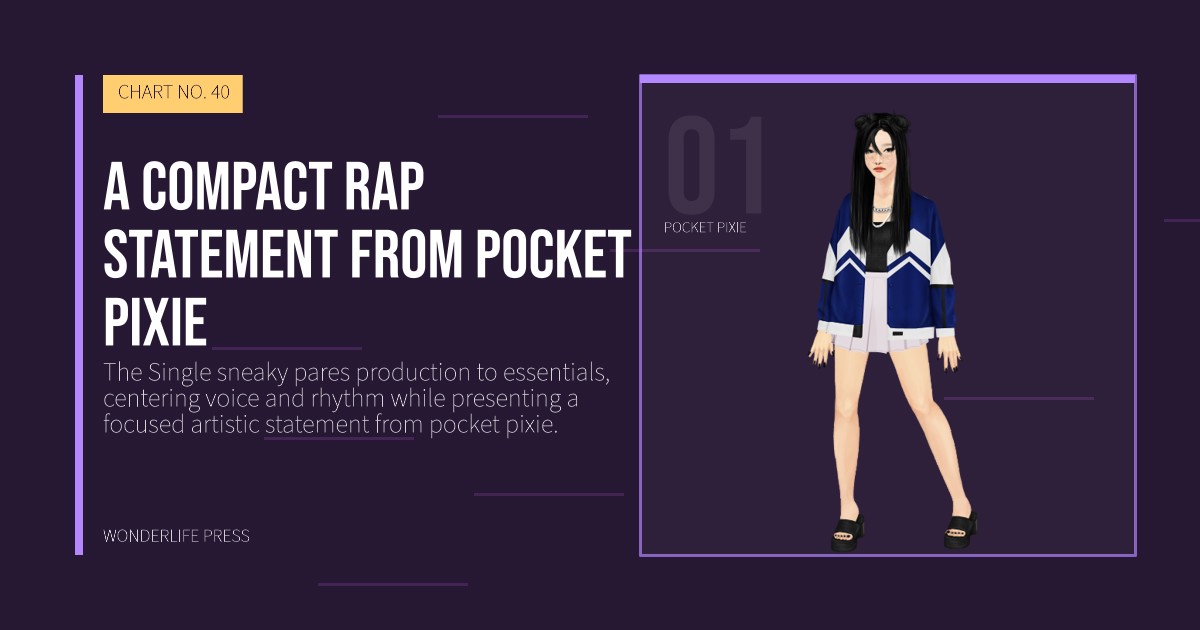 CHART NO. 40

A COMPACT RAP STATEMENT FROM POCKET PIXIE

The Single sneaky pares production to essentials, centering voice and rhythm while presenting a focused artistic statement from pocket pixie.

WONDERLIFE PRESS

01

POCKET PIXIE